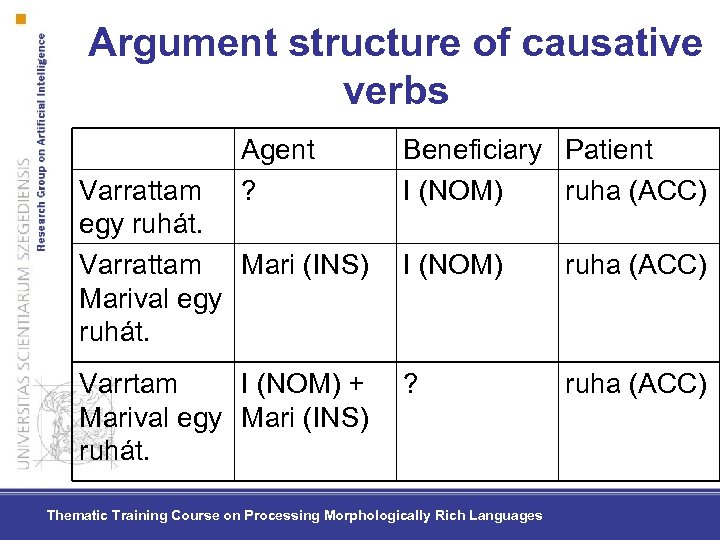 UNIVERSITAS SCIENTIARUM SZEGEDIENSIS
Research Group on Artificial Intelligence

Argument structure of causative verbs

| | Agent | Beneficiary | Patient |
|---|---|---|---|
| Varrattam egy ruhát. | ? | I (NOM) | ruha (ACC) |
| Varrattam Marival egy ruhát. | Mari (INS) | I (NOM) | ruha (ACC) |
| Varrtam Marival egy ruhát. | I (NOM) + Mari (INS) | ? | ruha (ACC) |

Thematic Training Course on Processing Morphologically Rich Languages